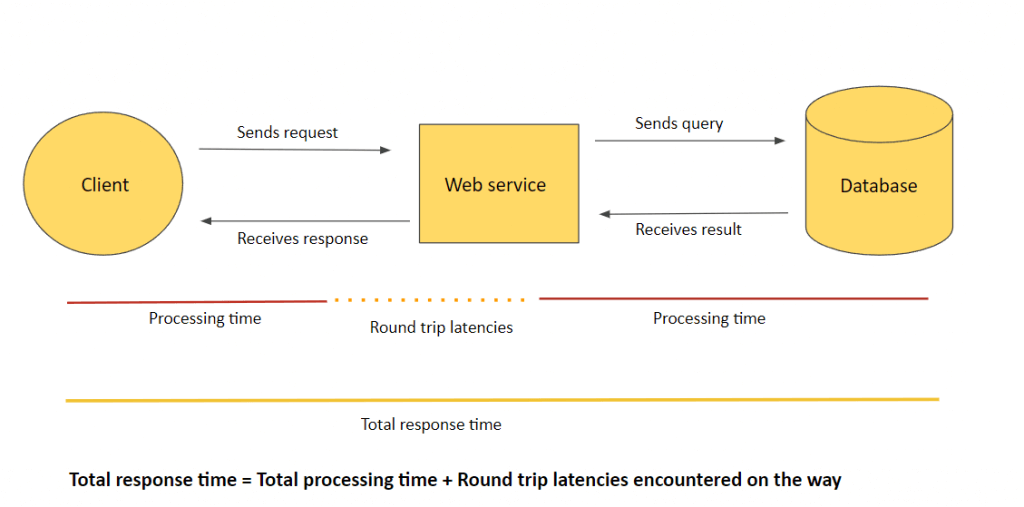 Client

Sends request

Receives response

Web service

Sends query

Receives result

Database

Processing time

Round trip latencies

Processing time

Total response time

Total response time = Total processing time + Round trip latencies encountered on the way